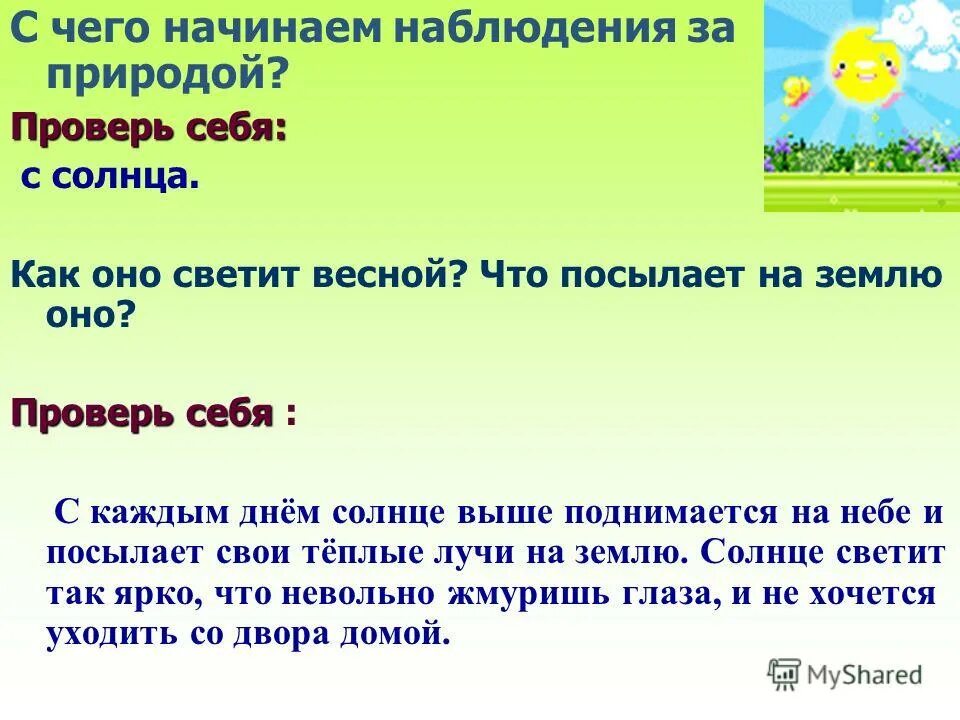 С чего начинаем наблюдения за природой?

Проверь себя:

с солнца.

Как оно светит весной? Что посылает на землю оно?

Проверь себя :

С каждым днём солнце выше поднимается на небе и посылает свои тёплые лучи на землю. Солнце светит так ярко, что невольно жмуришь глаза, и не хочется уходить со двора домой.

MyShared